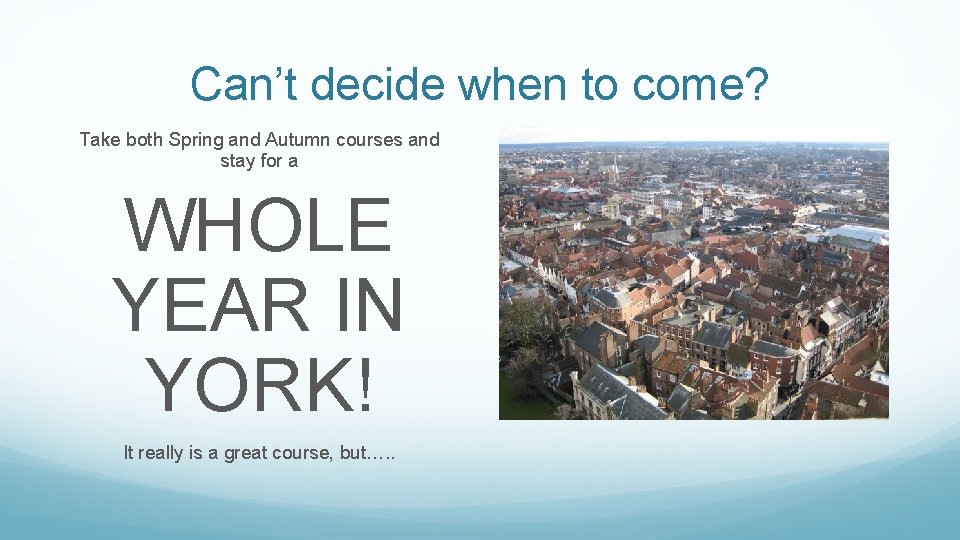 Can’t decide when to come?

Take both Spring and Autumn courses and stay for a

WHOLE YEAR IN YORK!

It really is a great course, but…..